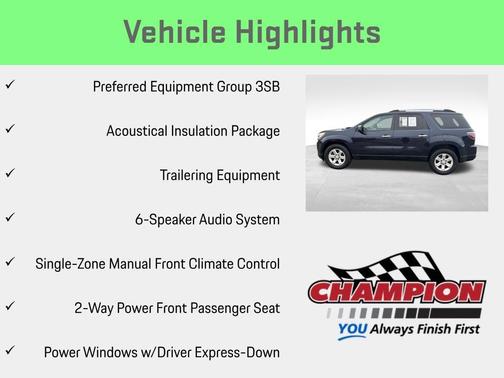 Vehicle Highlights

✓ Preferred Equipment Group 3SB

✓ Acoustical Insulation Package

✓ Trailering Equipment

✓ 6-Speaker Audio System

✓ Single-Zone Manual Front Climate Control

✓ 2-Way Power Front Passenger Seat

✓ Power Windows w/Driver Express-Down

CHAMPION

YOU Always Finish First